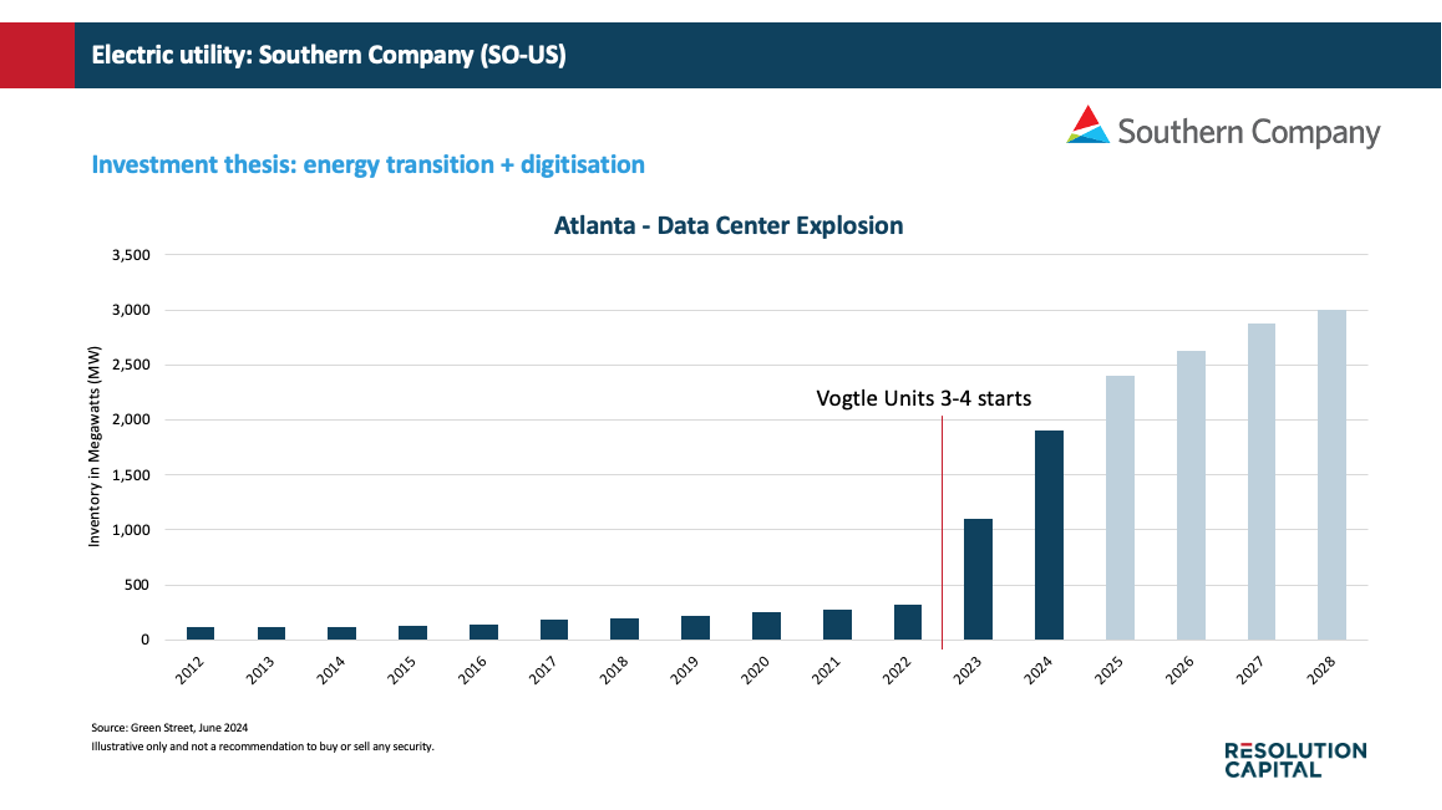 Electric utility: Southern Company (SO-US)

Southern Company

Investment thesis: energy transition + digitisation

Atlanta - Data Center Explosion

Inventory in Megawatts (MW)

3,500
3,000
2,500
2,000
1,500
1,000
500
0

Vogtle Units 3-4 starts

2012 2013 2014 2015 2016 2017 2018 2019 2020 2021 2022 2023 2024 2025 2026 2027 2028

Source: Green Street, June 2024
Illustrative only and not a recommendation to buy or sell any security.

RESOLUTION CAPITAL